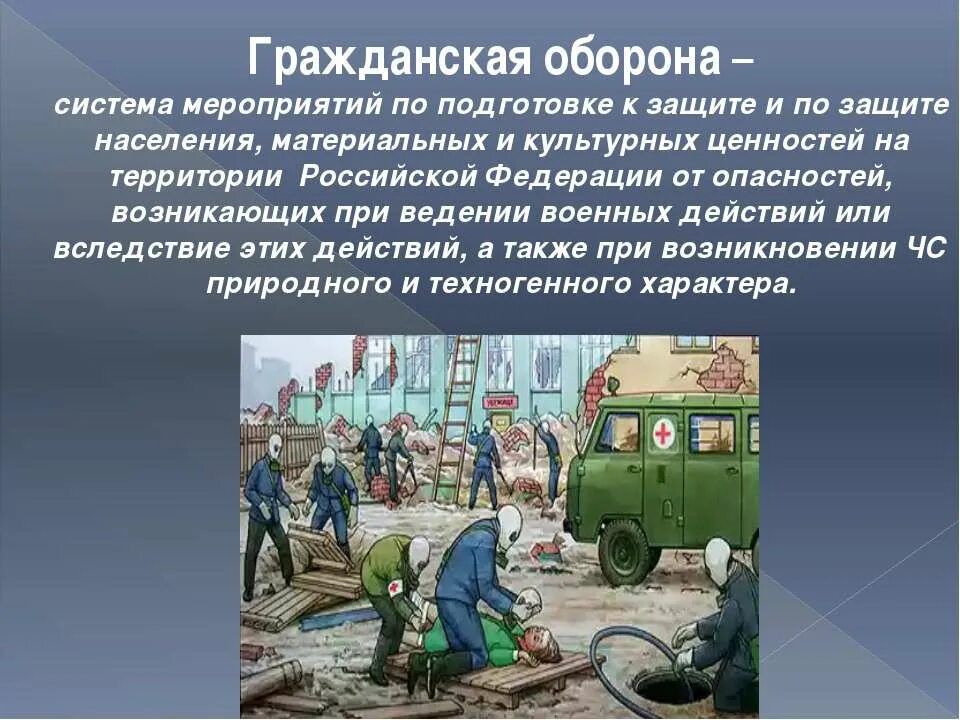 Гражданская оборона –
система мероприятий по подготовке к защите и по защите населения, материальных и культурных ценностей на территории Российской Федерации от опасностей, возникающих при ведении военных действий или вследствие этих действий, а также при возникновении ЧС природного и техногенного характера.

УБЕЖИЩЕ